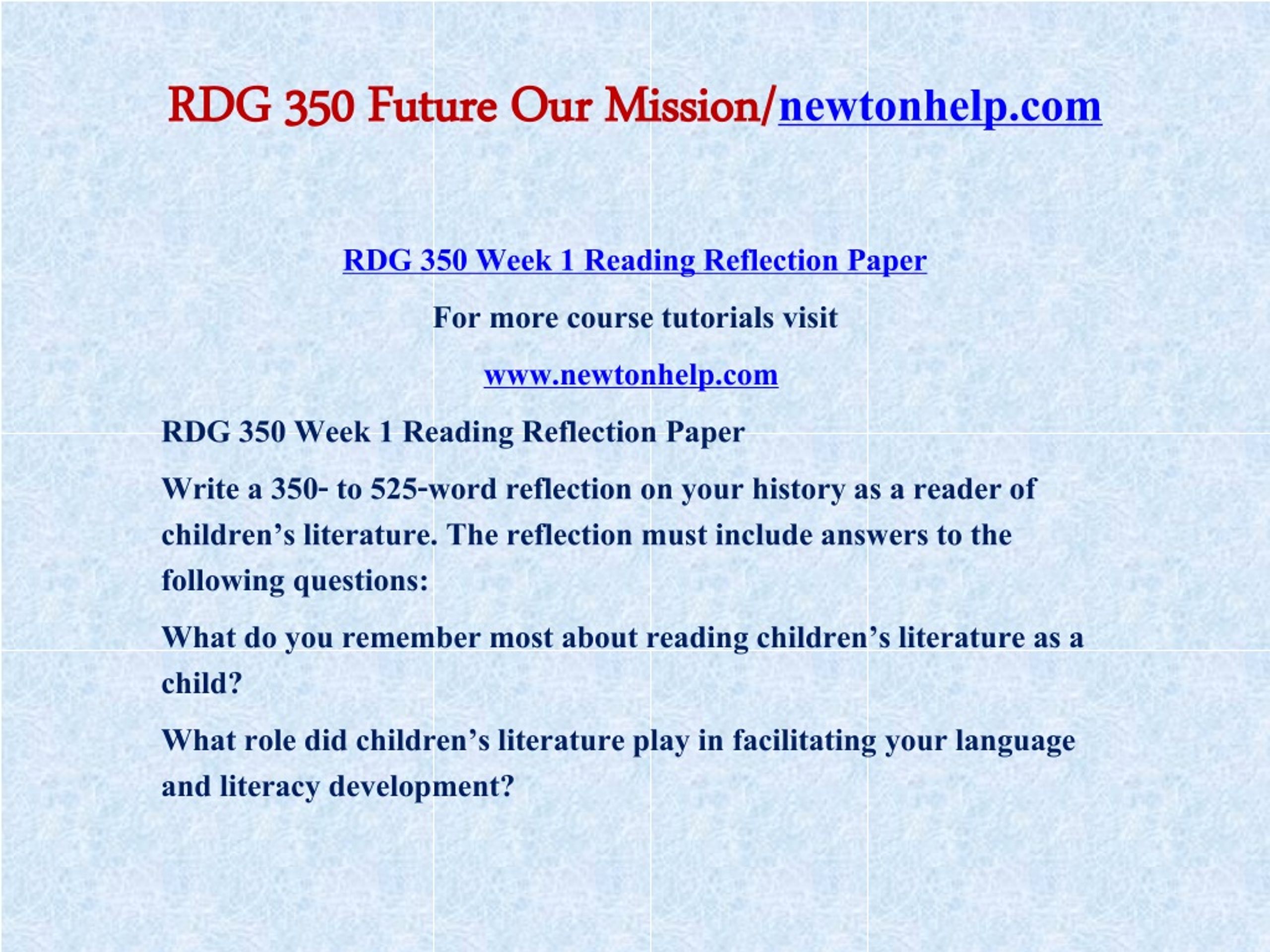 RDG 350 Future Our Mission/newtonhelp.com

RDG 350 Week 1 Reading Reflection Paper

For more course tutorials visit

www.newtonhelp.com

RDG 350 Week 1 Reading Reflection Paper

Write a 350- to 525-word reflection on your history as a reader of children’s literature. The reflection must include answers to the following questions:

What do you remember most about reading children’s literature as a child?

What role did children’s literature play in facilitating your language and literacy development?